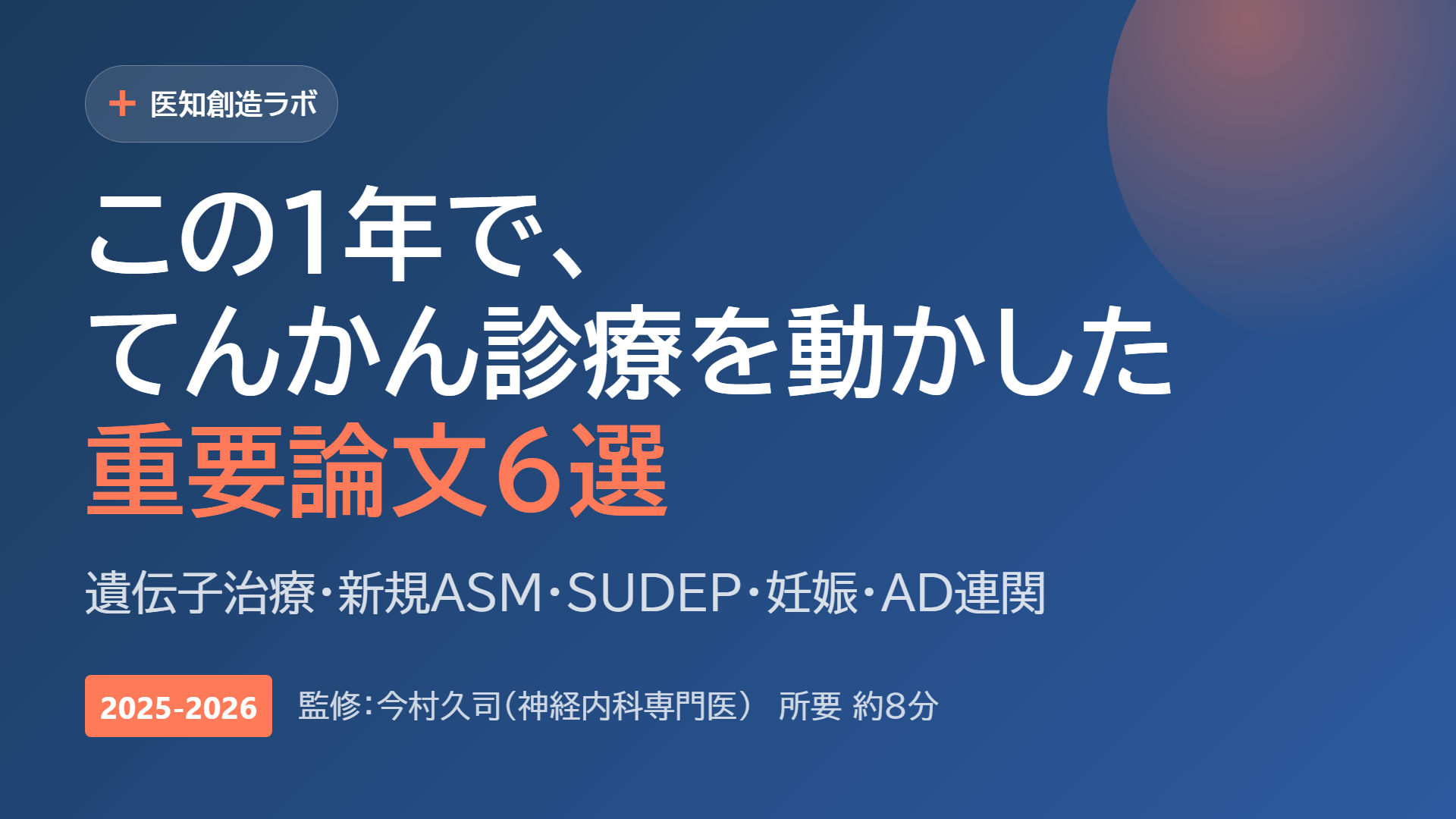 + 医知創造ラボ

この1年で、
てんかん診療を動かした
重要論文6選

遺伝子治療・新規ASM・SUDEP・妊娠・AD連関

2025-2026 監修：今村久司（神経内科専門医） 所要 約8分